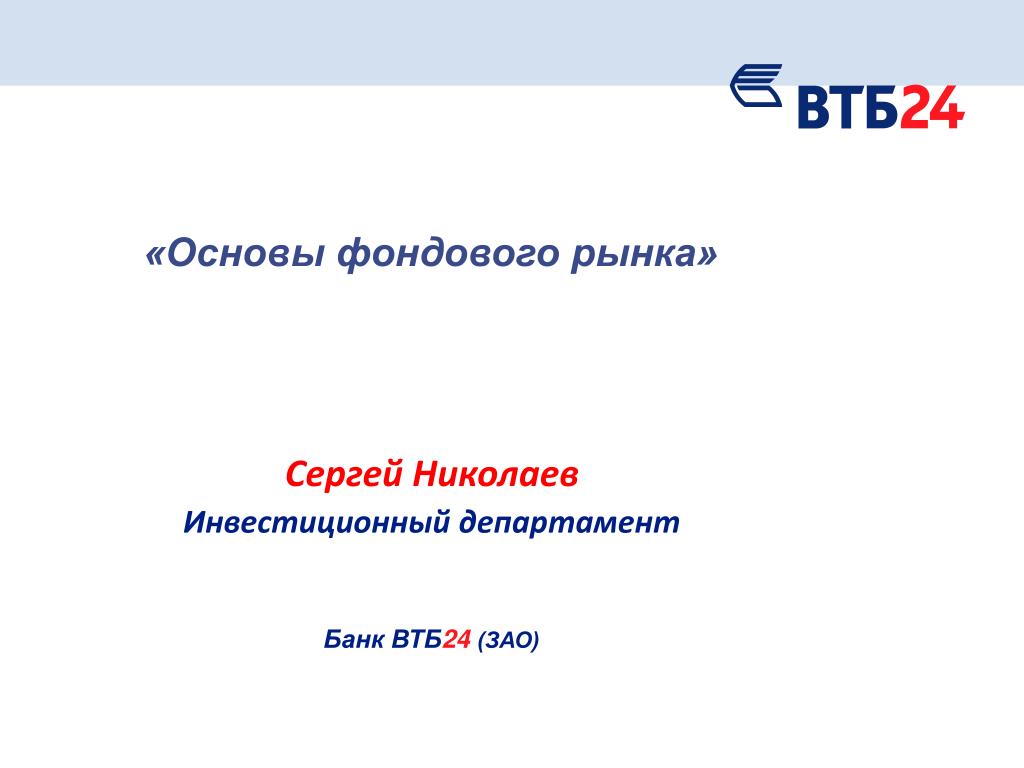 ВТБ24

«Основы фондового рынка»

Сергей Николаев
Инвестиционный департамент

Банк ВТБ24 (ЗАО)